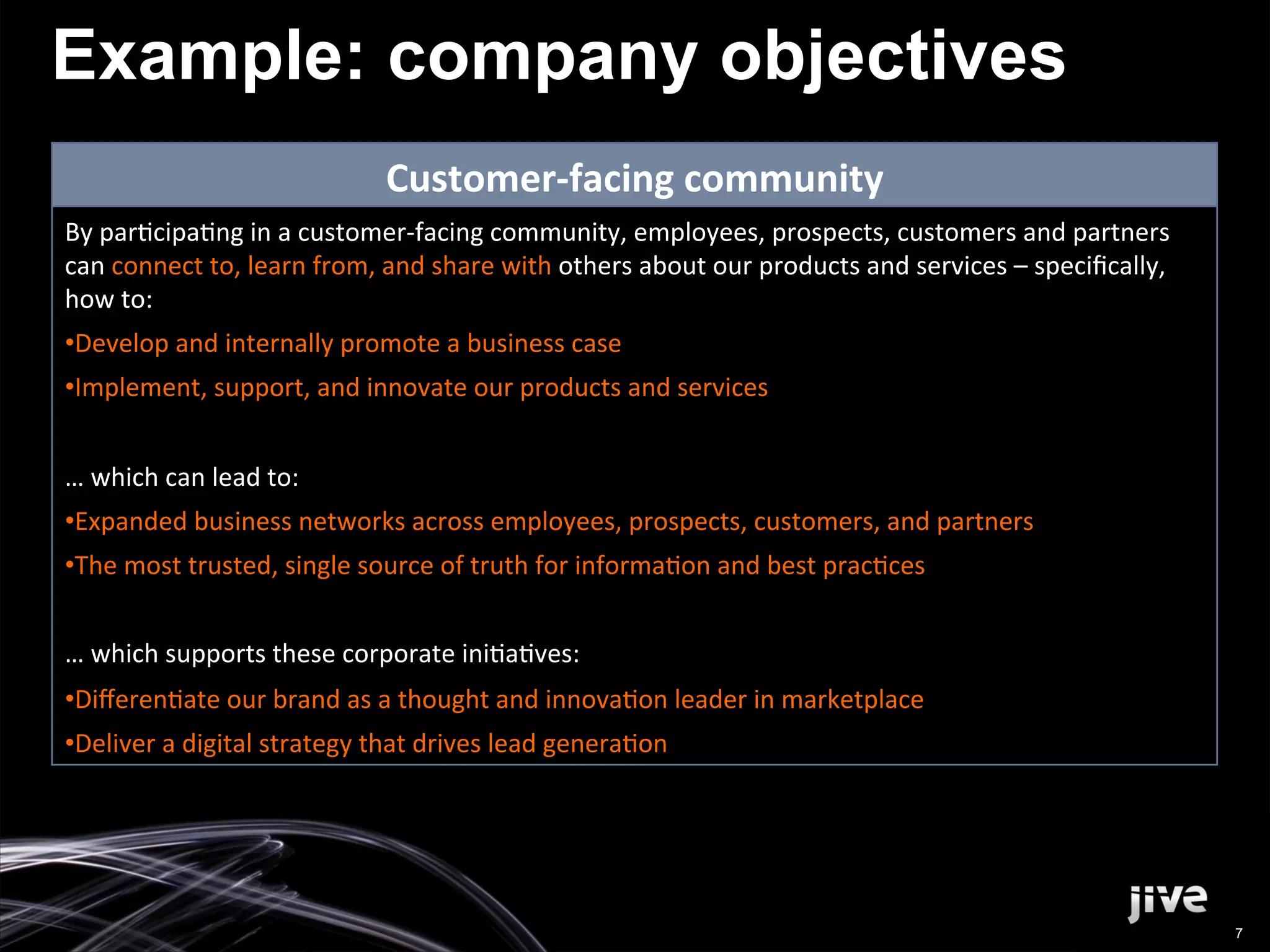 Example: company objectives

Customer-facing community

By participating in a customer-facing community, employees, prospects, customers and partners can connect to, learn from, and share with others about our products and services – specifically, how to:

•Develop and internally promote a business case

•Implement, support, and innovate our products and services

… which can lead to:

•Expanded business networks across employees, prospects, customers, and partners

•The most trusted, single source of truth for information and best practices

… which supports these corporate initiatives:

•Differentiate our brand as a thought and innovation leader in marketplace

•Deliver a digital strategy that drives lead generation

jive

7